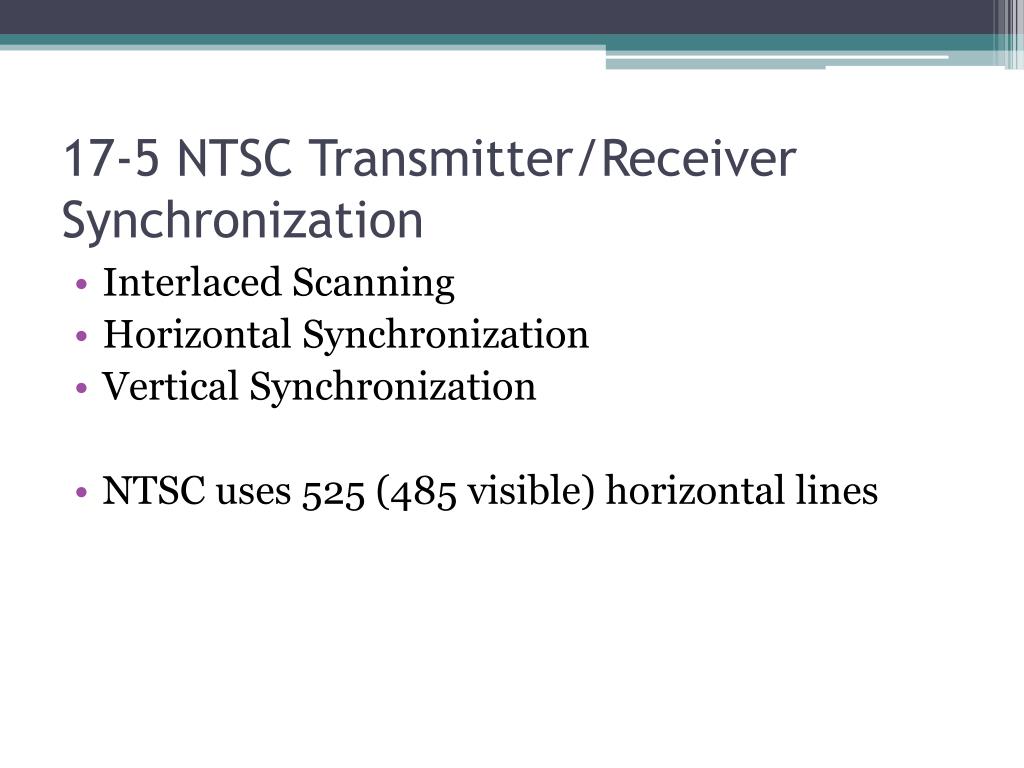 17-5 NTSC Transmitter/Receiver Synchronization

• Interlaced Scanning
• Horizontal Synchronization
• Vertical Synchronization

• NTSC uses 525 (485 visible) horizontal lines